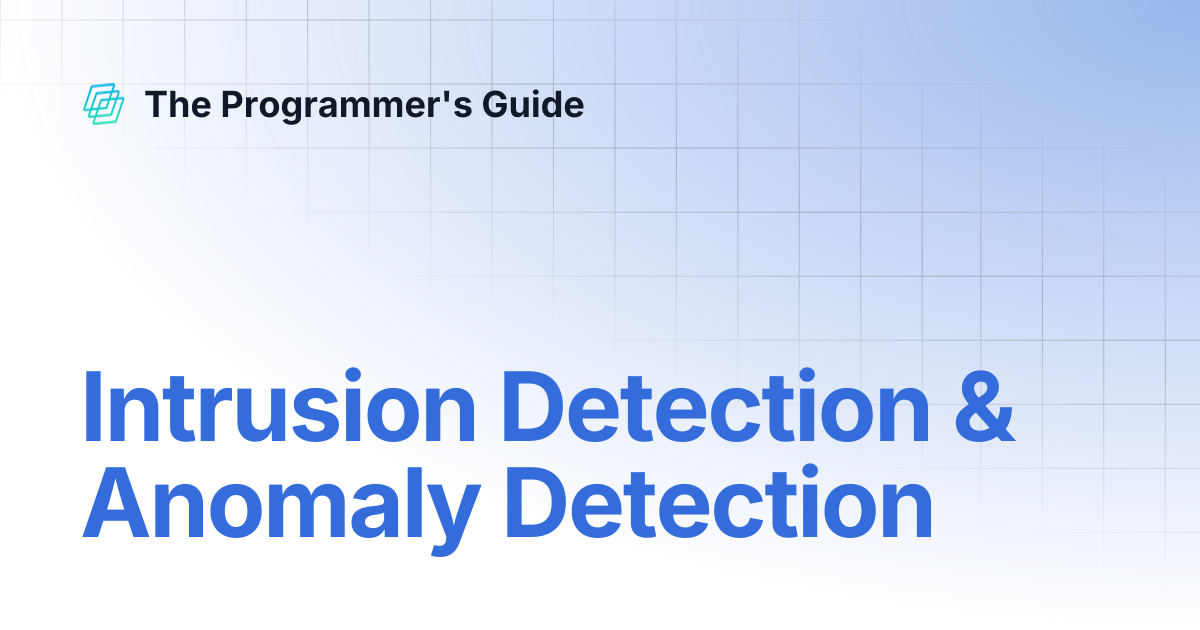 The Programmer's Guide

Intrusion Detection & Anomaly Detection